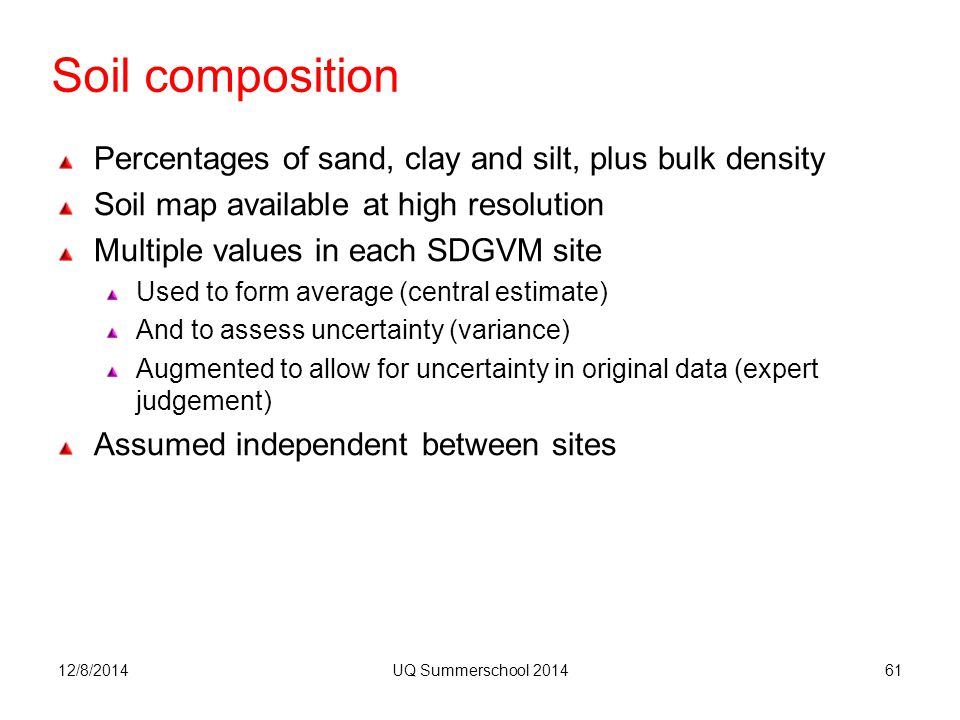 Soil composition

Percentages of sand, clay and silt, plus bulk density

Soil map available at high resolution

Multiple values in each SDGVM site

Used to form average (central estimate)

And to assess uncertainty (variance)

Augmented to allow for uncertainty in original data (expert judgement)

Assumed independent between sites

12/8/2014

UQ Summerschool 2014

61